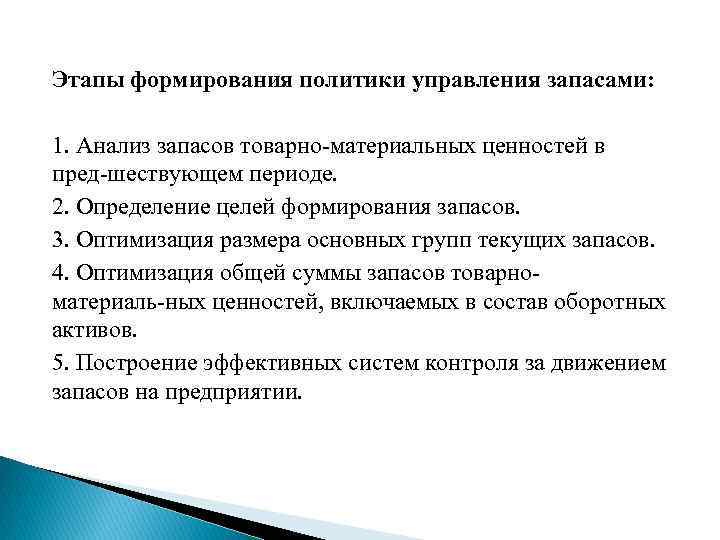 Этапы формирования политики управления запасами:

1. Анализ запасов товарно-материальных ценностей в пред-шествующем периоде.

2. Определение целей формирования запасов.

3. Оптимизация размера основных групп текущих запасов.

4. Оптимизация общей суммы запасов товарно-материаль-ных ценностей, включаемых в состав оборотных активов.

5. Построение эффективных систем контроля за движением запасов на предприятии.